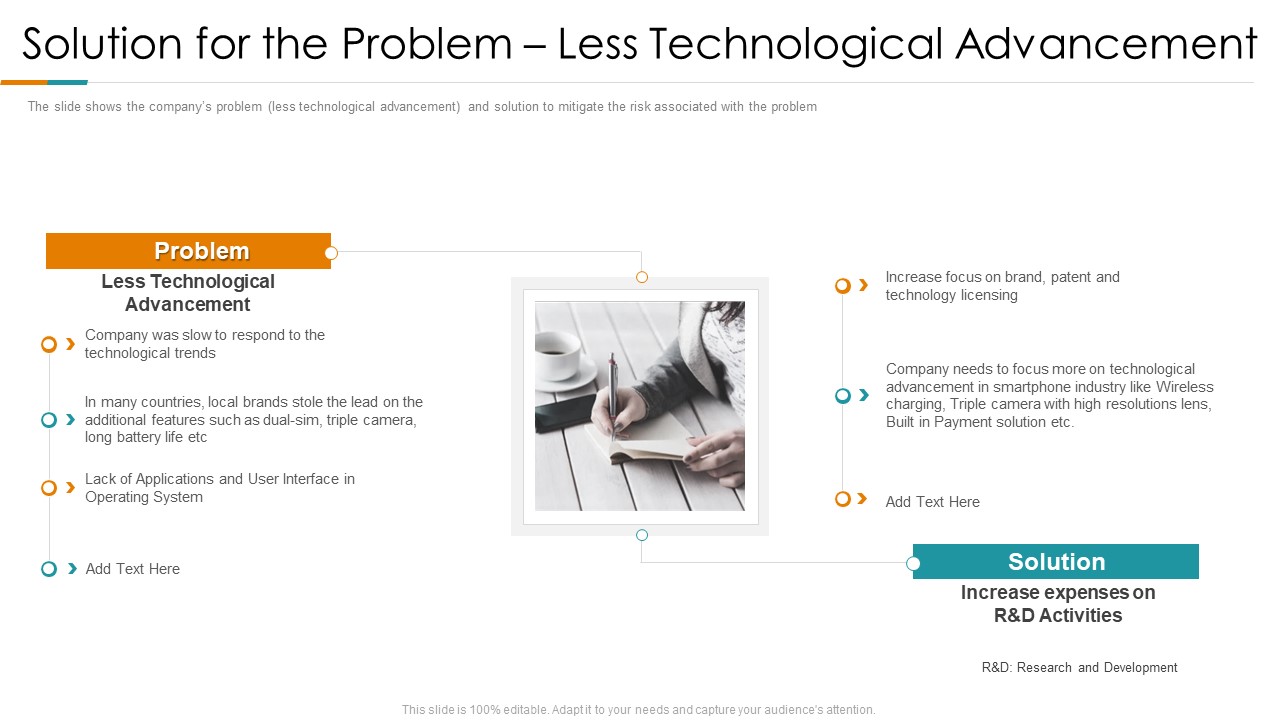 Solution for the Problem – Less Technological Advancement

The slide shows the company's problem (less technological advancement) and solution to mitigate the risk associated with the problem

Problem

Less Technological Advancement

Company was slow to respond to the technological trends

In many countries, local brands stole the lead on the additional features such as dual-sim, triple camera, long battery life etc

Lack of Applications and User Interface in Operating System

Add Text Here

Increase focus on brand, patent and technology licensing

Company needs to focus more on technological advancement in smartphone industry like Wireless charging, Triple camera with high resolutions lens, Built in Payment solution etc.

Add Text Here

Solution

Increase expenses on R&D Activities

R&D: Research and Development

This slide is 100% editable. Adapt it to your needs and capture your audience's attention.